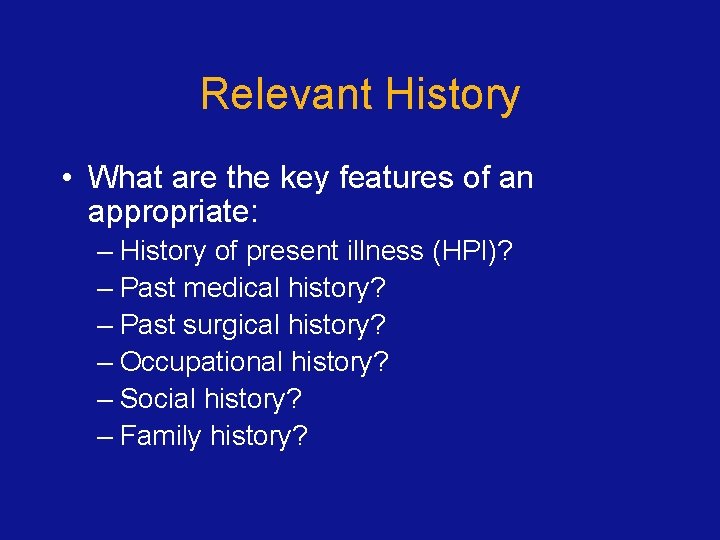 Relevant History

• What are the key features of an appropriate:
– History of present illness (HPI)?
– Past medical history?
– Past surgical history?
– Occupational history?
– Social history?
– Family history?